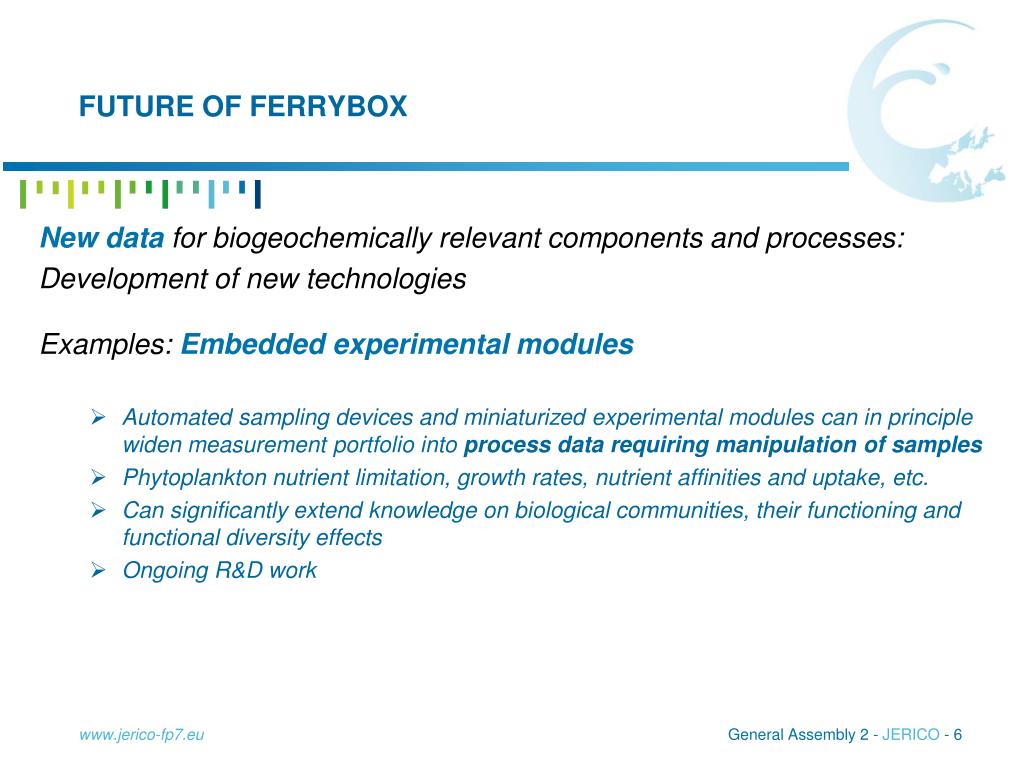 FUTURE OF FERRYBOX

New data for biogeochemically relevant components and processes: Development of new technologies

Examples: Embedded experimental modules

➢ Automated sampling devices and miniaturized experimental modules can in principle widen measurement portfolio into process data requiring manipulation of samples
➢ Phytoplankton nutrient limitation, growth rates, nutrient affinities and uptake, etc.
➢ Can significantly extend knowledge on biological communities, their functioning and functional diversity effects
➢ Ongoing R&D work

www.jerico-fp7.eu

General Assembly 2 - JERICO - 6